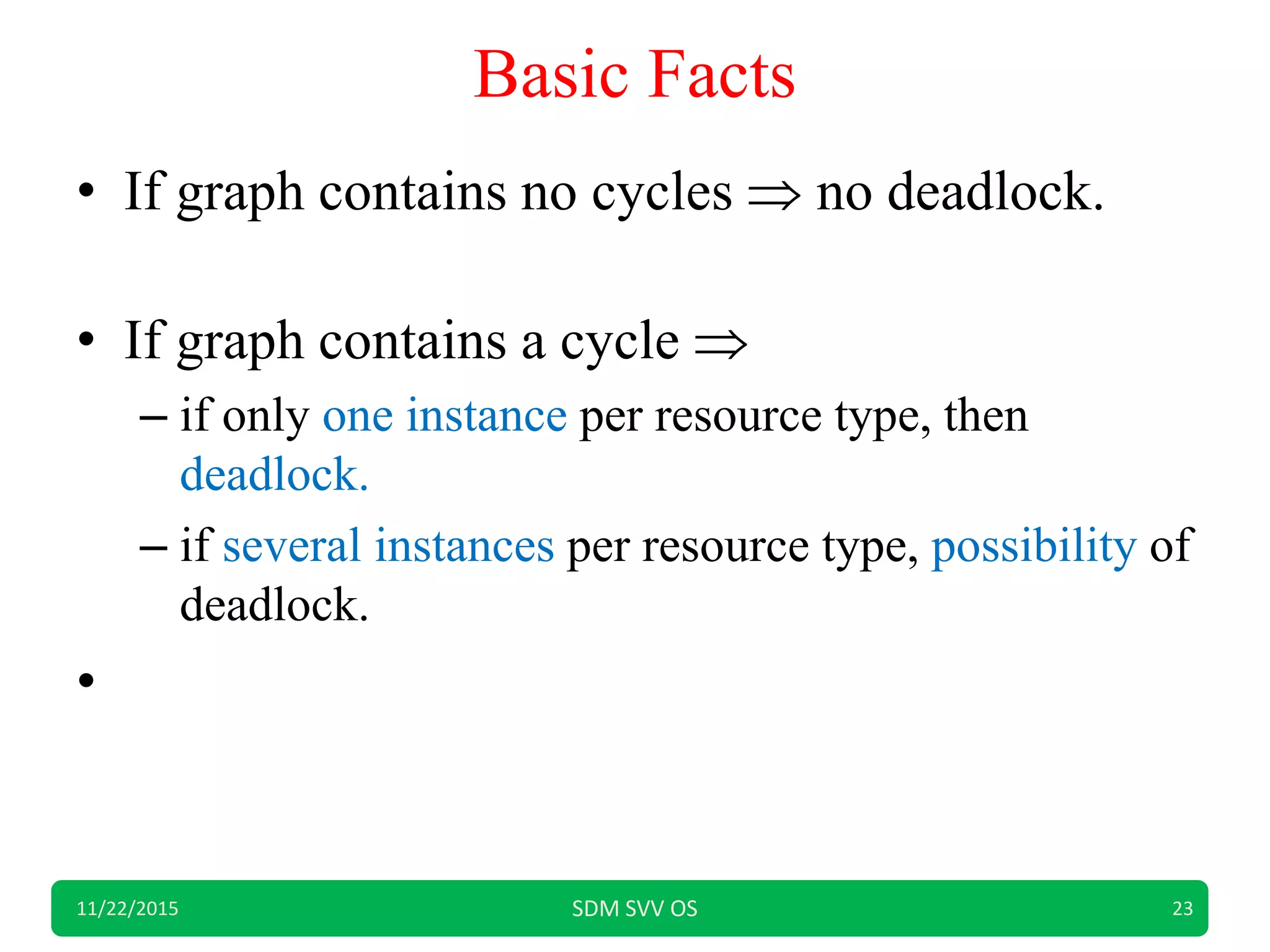 Basic Facts

• If graph contains no cycles $\Rightarrow$ no deadlock.

• If graph contains a cycle $\Rightarrow$
– if only one instance per resource type, then deadlock.
– if several instances per resource type, possibility of deadlock.

•

11/22/2015 SDM SVV OS 23